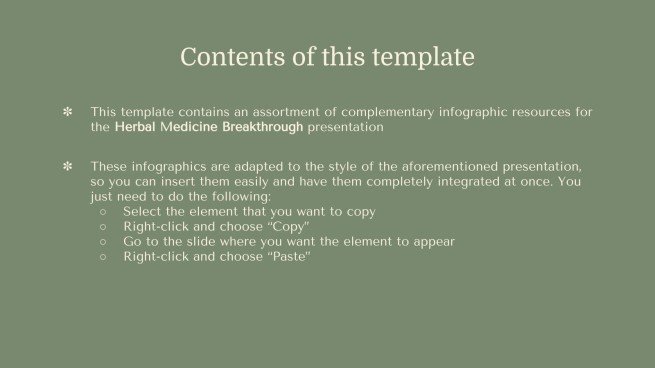 Contents of this template

✻ This template contains an assortment of complementary infographic resources for the Herbal Medicine Breakthrough presentation

✻ These infographics are adapted to the style of the aforementioned presentation, so you can insert them easily and have them completely integrated at once. You just need to do the following:
○ Select the element that you want to copy
○ Right-click and choose “Copy”
○ Go to the slide where you want the element to appear
○ Right-click and choose “Paste”